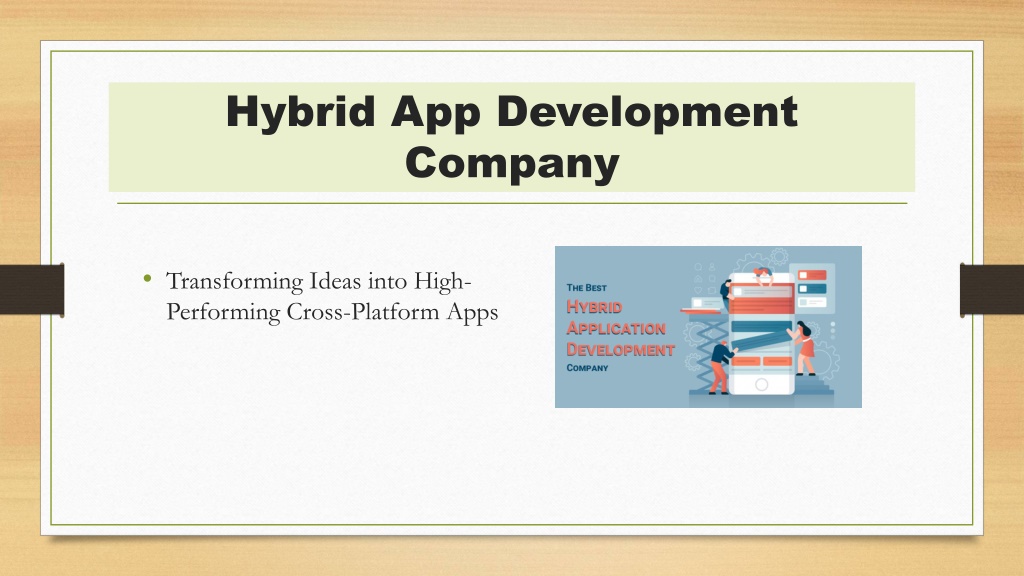 Hybrid App Development Company

• Transforming Ideas into High-Performing Cross-Platform Apps

THE BEST
HYBRID
APPLICATION
DEVELOPMENT
COMPANY